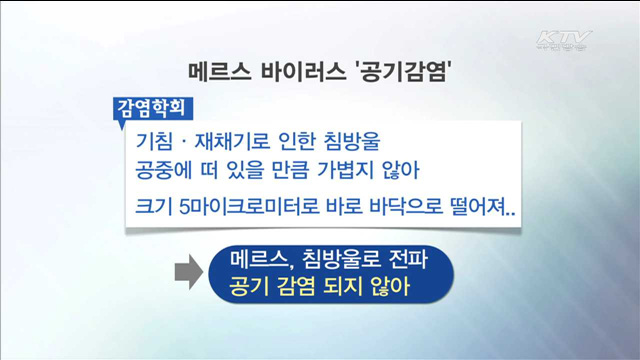 KTV
국민방송

메르스 바이러스 '공기감염'

감염학회

기침 · 재채기로 인한 침방울
공중에 떠 있을 만큼 가볍지 않아
크기 5마이크로미터로 바로 바닥으로 떨어져..

메르스, 침방울로 전파
공기 감염 되지 않아